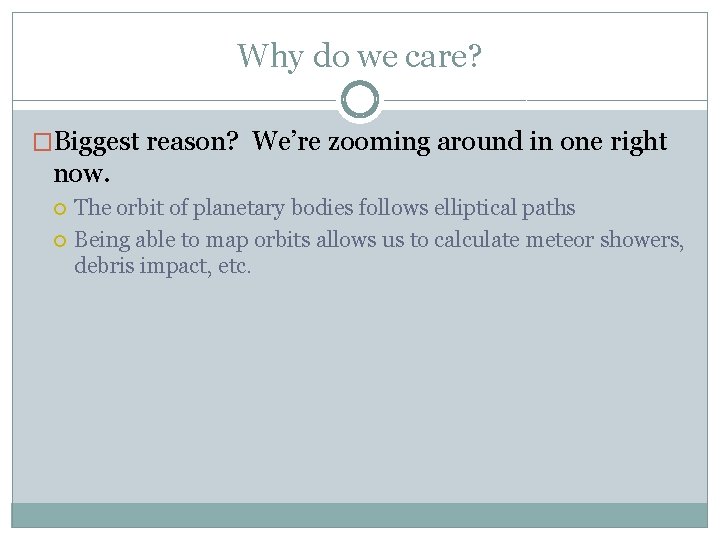 Why do we care?

Biggest reason? We're zooming around in one right now.

The orbit of planetary bodies follows elliptical paths

Being able to map orbits allows us to calculate meteor showers, debris impact, etc.